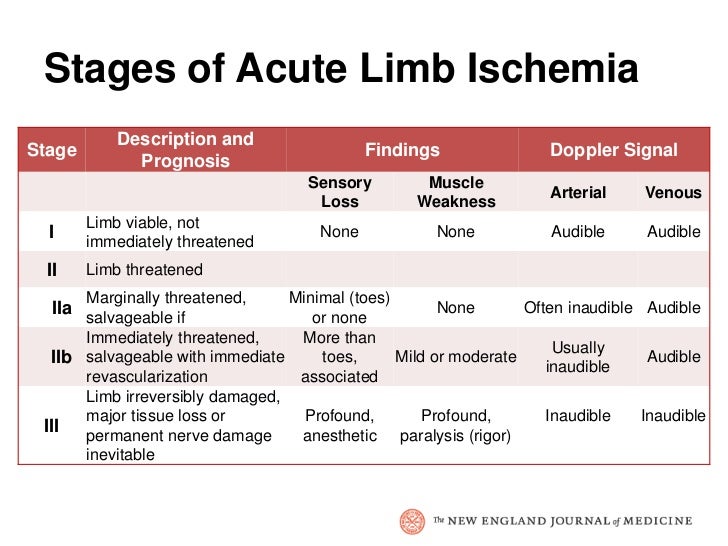 Stages of Acute Limb Ischemia

| Stage | Description and Prognosis | Findings | | Doppler Signal | |
|---|---|---|---|---|---|
| | | Sensory Loss | Muscle Weakness | Arterial | Venous |
| I | Limb viable, not immediately threatened | None | None | Audible | Audible |
| II | Limb threatened | | | | |
| IIa | Marginally threatened, salvageable if | Minimal (toes) or none | None | Often inaudible | Audible |
| IIb | Immediately threatened, salvageable with immediate revascularization | More than toes, associated | Mild or moderate | Usually inaudible | Audible |
| III | Limb irreversibly damaged, major tissue loss or permanent nerve damage inevitable | Profound, anesthetic | Profound, paralysis (rigor) | Inaudible | Inaudible |

The NEW ENGLAND JOURNAL of MEDICINE